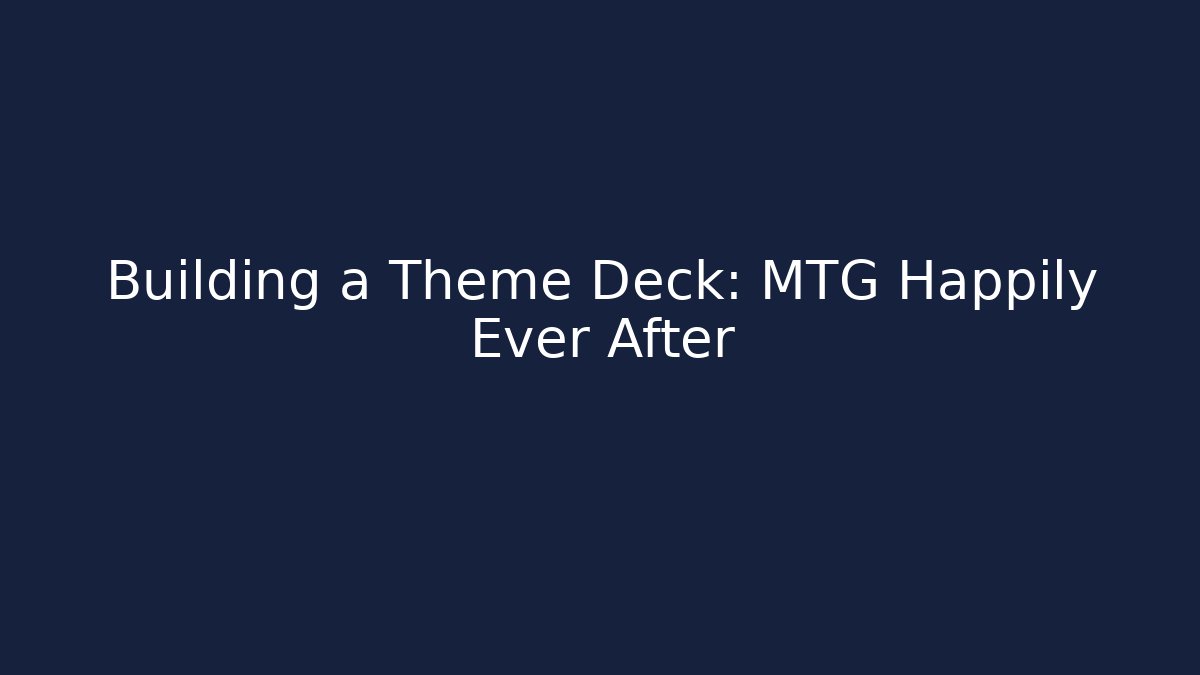 Building a Theme Deck: MTG Happily Ever After